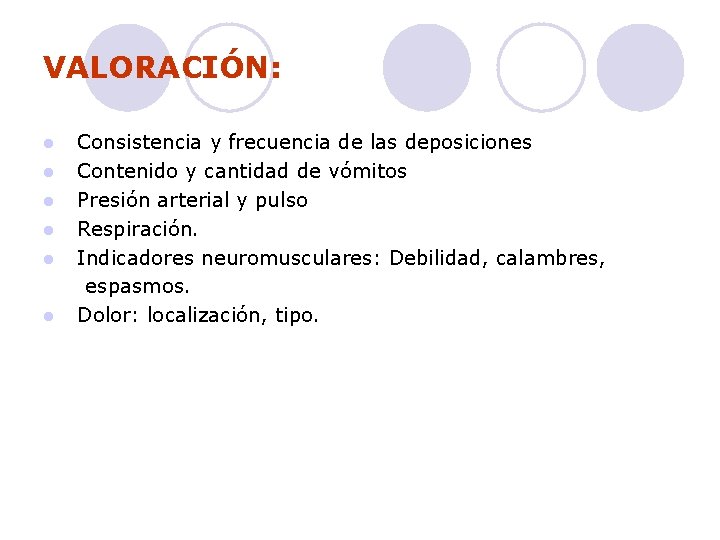 VALORACIÓN:

- Consistencia y frecuencia de las deposiciones
- Contenido y cantidad de vómitos
- Presión arterial y pulso
- Respiración.
- Indicadores neuromusculares: Debilidad, calambres, espasmos.
- Dolor: localización, tipo.